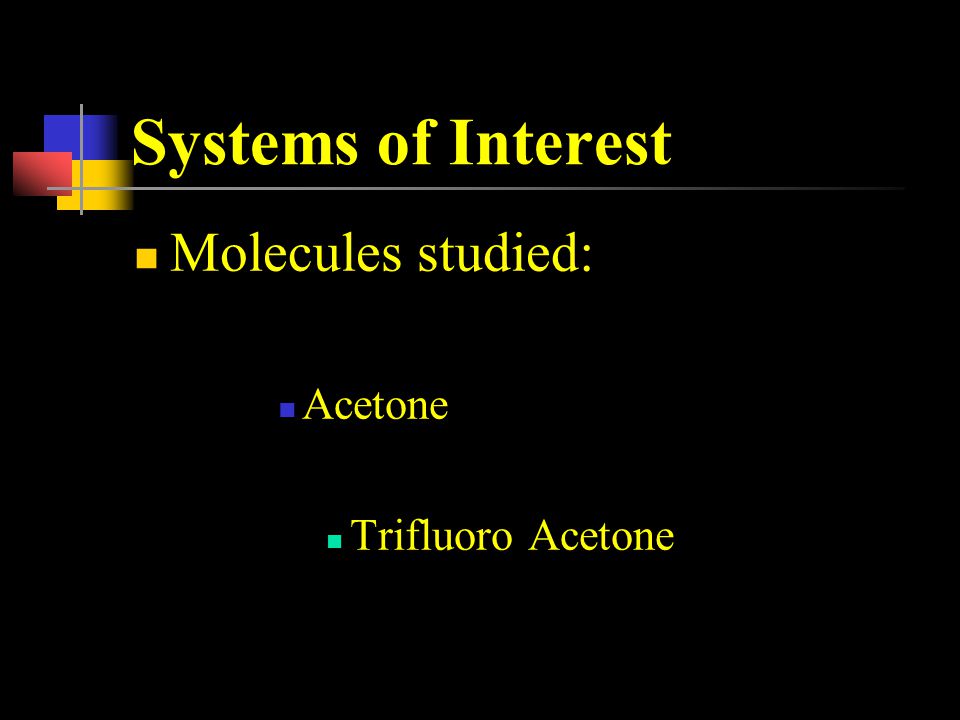 Systems of Interest

Molecules studied:

Acetone

Trifluoro Acetone